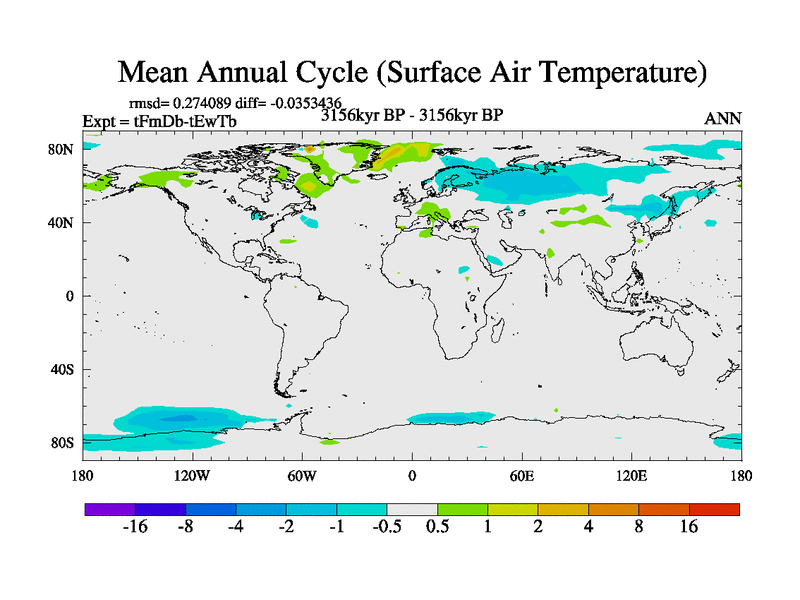 Mean Annual Cycle (Surface Air Temperature)

rmsd= 0.274089 diff= -0.0353436
Expt = tFmDb-tEwTb
3156kyr BP - 3156kyr BP
ANN

80N
40N
0
40S
80S

180
120W
60W
0
60E
120E
180

-16 -8 -4 -2 -1 -0.5 0.5 1 2 4 8 16